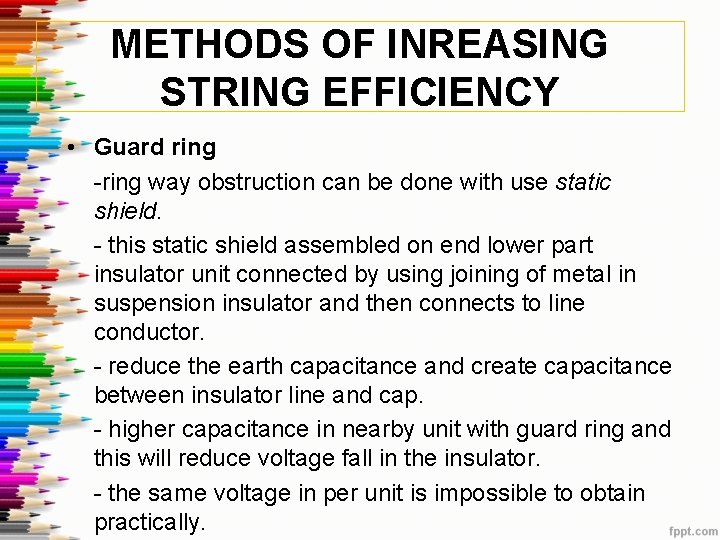 METHODS OF INREASING STRING EFFICIENCY

• Guard ring

-ring way obstruction can be done with use static shield.

- this static shield assembled on end lower part insulator unit connected by using joining of metal in suspension insulator and then connects to line conductor.

- reduce the earth capacitance and create capacitance between insulator line and cap.

- higher capacitance in nearby unit with guard ring and this will reduce voltage fall in the insulator.

- the same voltage in per unit is impossible to obtain practically.

fppt.com